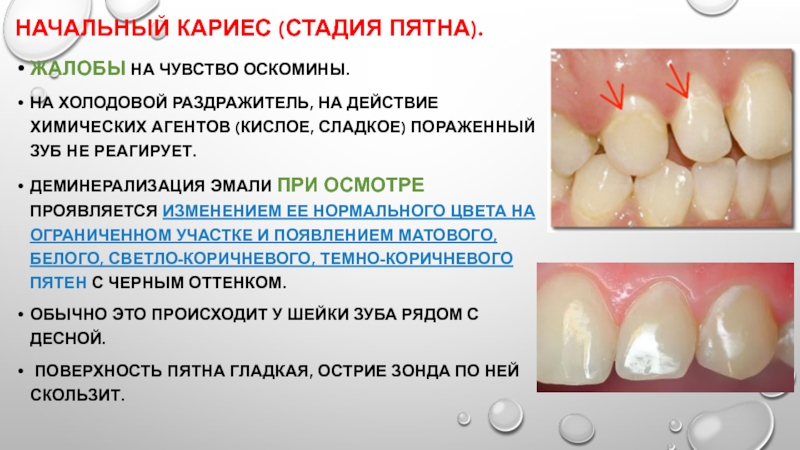 НАЧАЛЬНЫЙ КАРИЕС (СТАДИЯ ПЯТНА).

• ЖАЛОБЫ НА ЧУВСТВО ОСКОМИНЫ.

• НА ХОЛОДОВОЙ РАЗДРАЖИТЕЛЬ, НА ДЕЙСТВИЕ ХИМИЧЕСКИХ АГЕНТОВ (КИСЛОЕ, СЛАДКОЕ) ПОРАЖЕННЫЙ ЗУБ НЕ РЕАГИРУЕТ.

• ДЕМИНЕРАЛИЗАЦИЯ ЭМАЛИ ПРИ ОСМОТРЕ ПРОЯВЛЯЕТСЯ ИЗМЕНЕНИЕМ ЕЕ НОРМАЛЬНОГО ЦВЕТА НА ОГРАНИЧЕННОМ УЧАСТКЕ И ПОЯВЛЕНИЕМ МАТОВОГО, БЕЛОГО, СВЕТЛО-КОРИЧНЕВОГО, ТЕМНО-КОРИЧНЕВОГО ПЯТЕН С ЧЕРНЫМ ОТТЕНКОМ.

• ОБЫЧНО ЭТО ПРОИСХОДИТ У ШЕЙКИ ЗУБА РЯДОМ С ДЕСНОЙ.

• ПОВЕРХНОСТЬ ПЯТНА ГЛАДКАЯ, ОСТРИЕ ЗОНДА ПО НЕЙ СКОЛЬЗИТ.